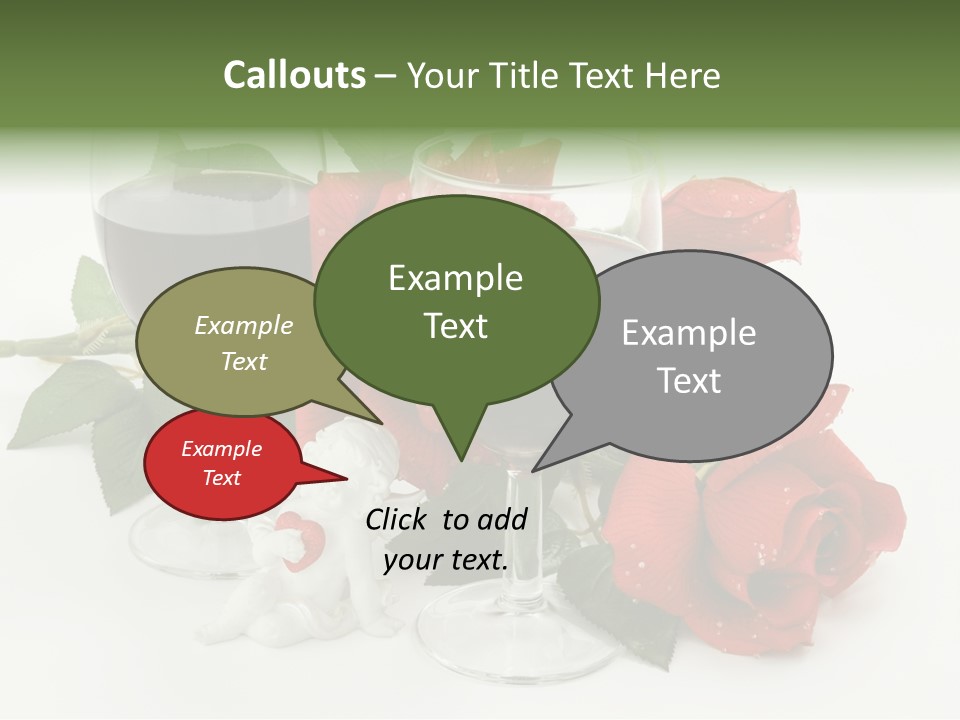 Callouts – Your Title Text Here

Example Text

Example Text

Example Text

Example Text

Click to add your text.